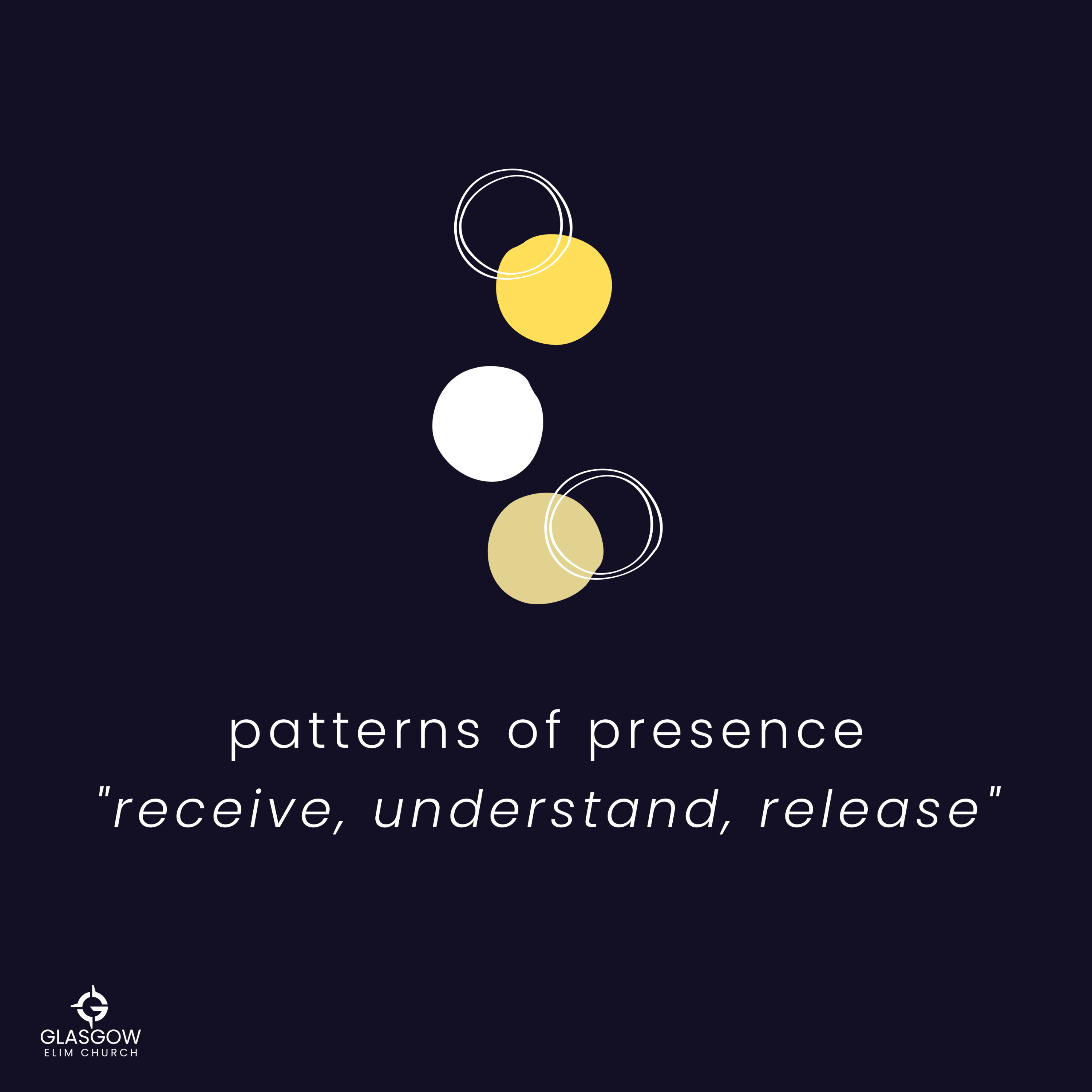 patterns of presence
"receive, understand, release"

GLASGOW
ELIM CHURCH